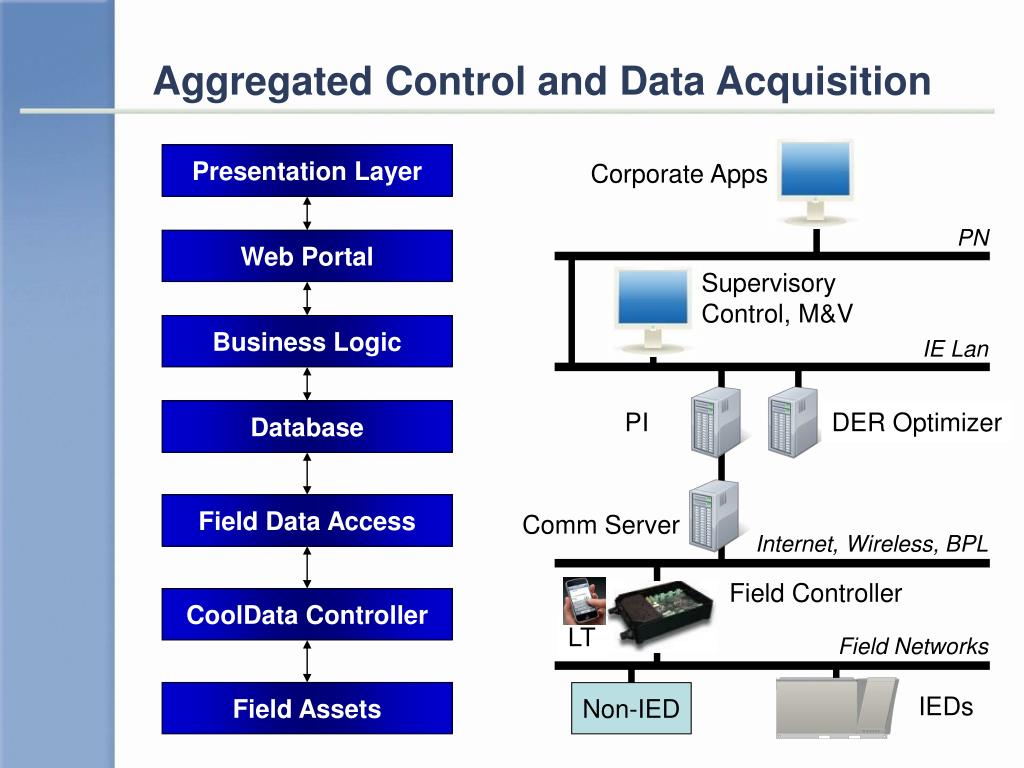 Aggregated Control and Data Acquisition

Presentation Layer

Web Portal

Business Logic

Database

Field Data Access

CoolData Controller

Field Assets

Corporate Apps

PN

Supervisory Control, M&V

IE Lan

PI

DER Optimizer

Comm Server

Internet, Wireless, BPL

Field Controller

LT

Field Networks

Non-IED

IEDs